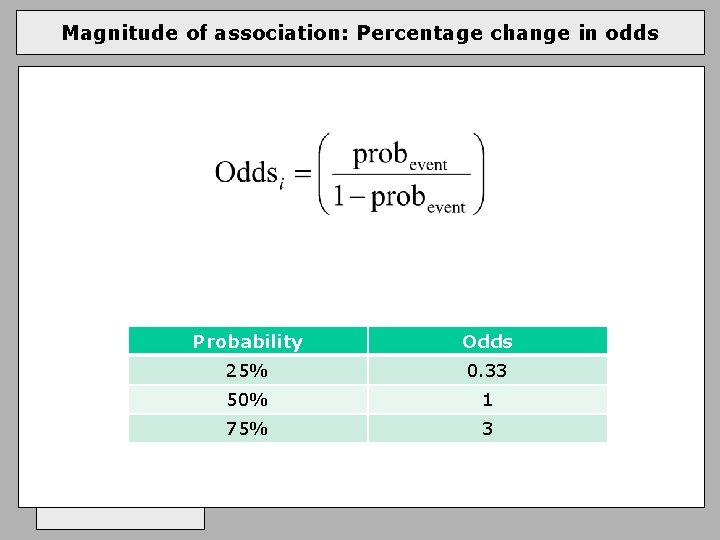 Magnitude of association: Percentage change in odds

$\text{Odds}_i = \left( \frac{\text{prob}_{\text{event}}}{1 - \text{prob}_{\text{event}}} \right)$

| Probability | Odds |
|---|---|
| 25% | 0.33 |
| 50% | 1 |
| 75% | 3 |